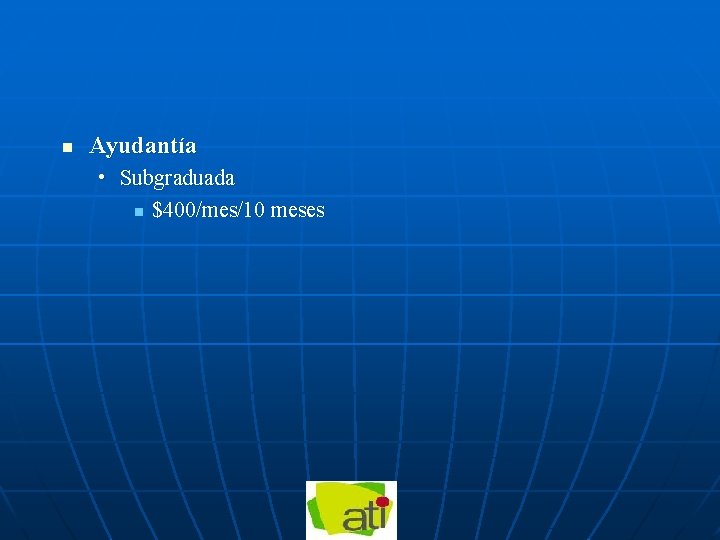 Ayudantía

Subgraduada

\$400/mes/10 meses

ati